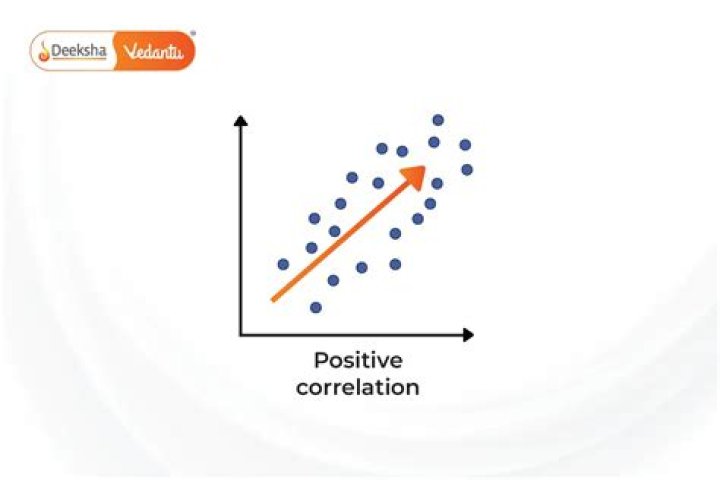 Deeksha Vedantu

Positive correlation